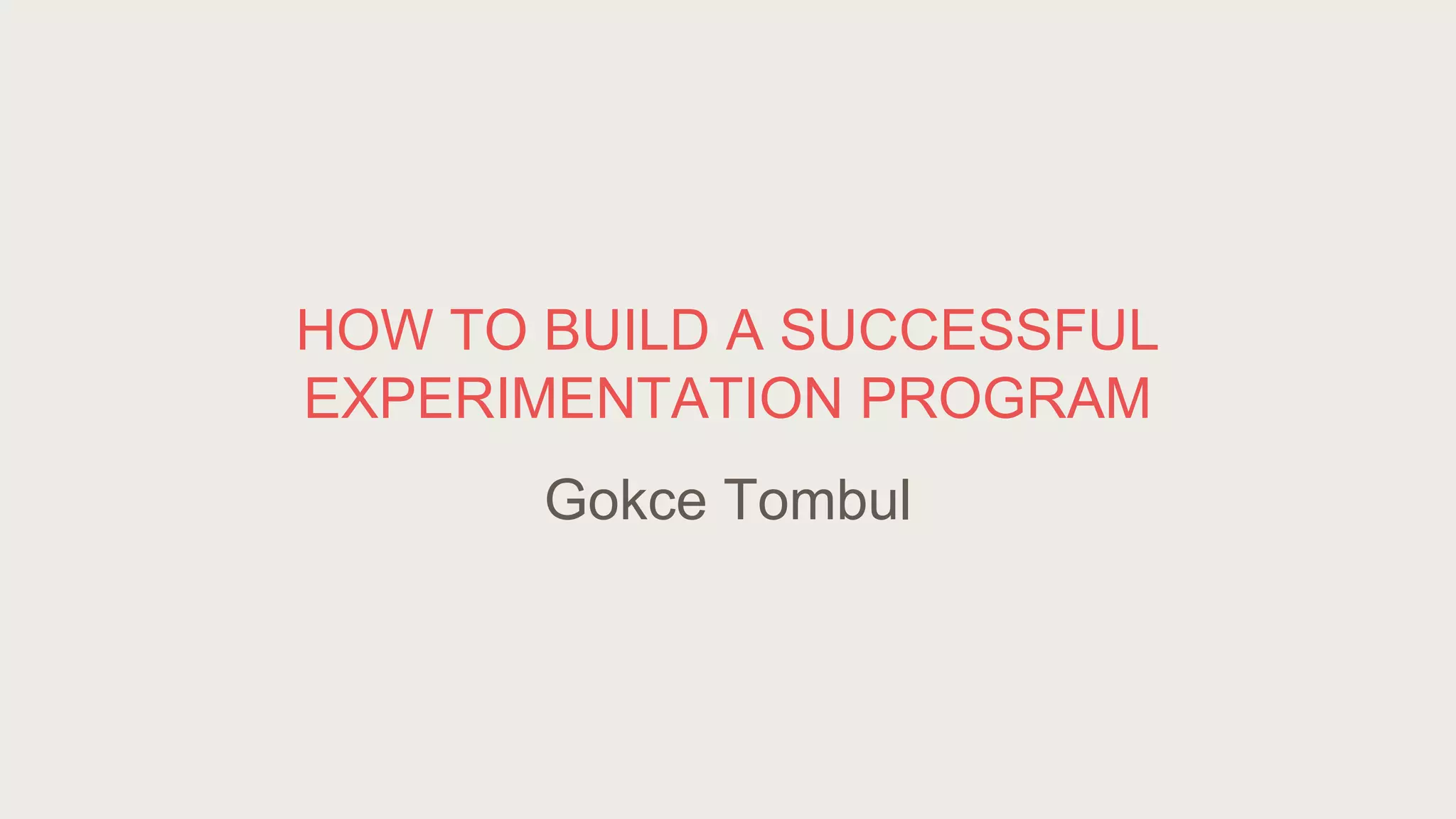 HOW TO BUILD A SUCCESSFUL EXPERIMENTATION PROGRAM

Gokce Tombul